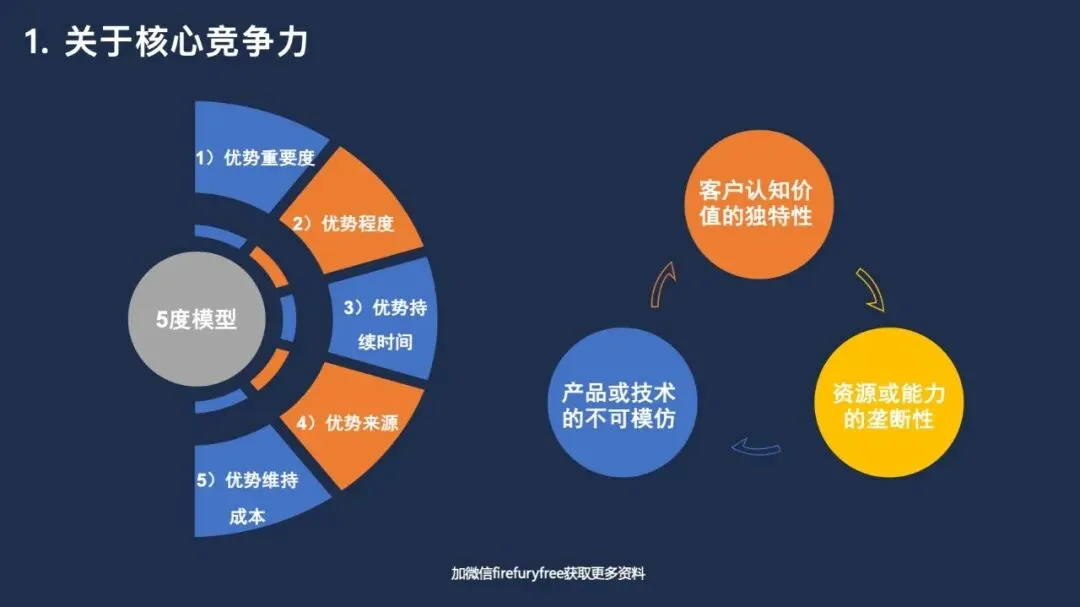 1. 关于核心竞争力

1）优势重要度

2）优势程度

3）优势持续时间

4）优势来源

5）优势维持成本

5度模型

客户认知价值的独特性

资源或能力的垄断性

产品或技术的不可模仿

加微信firefuryfree获取更多资料